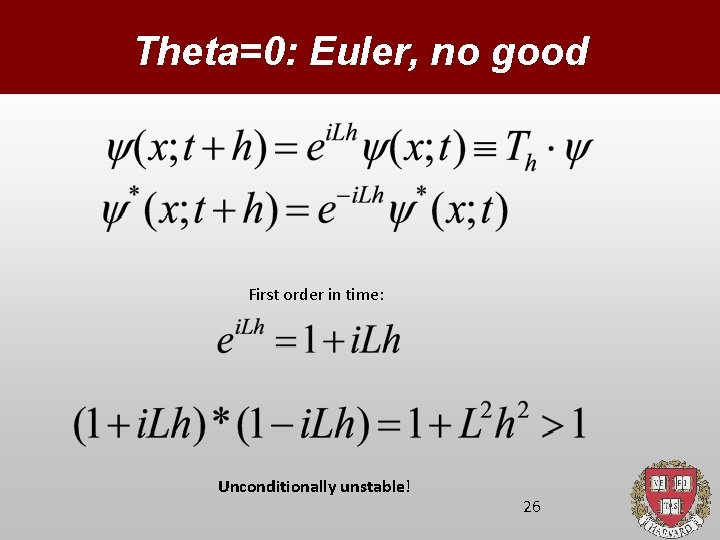 Theta=0: Euler, no good

$\psi(x;t+h) = e^{iLh}\psi(x;t) \equiv T_h \cdot \psi$

$\psi^*(x;t+h) = e^{-iLh}\psi^*(x;t)$

First order in time:

$e^{iLh} = 1 + iLh$

$(1+iLh)*(1-iLh) = 1 + L^2h^2 > 1$

Unconditionally unstable!

26

VE RI TAS

HARVARD